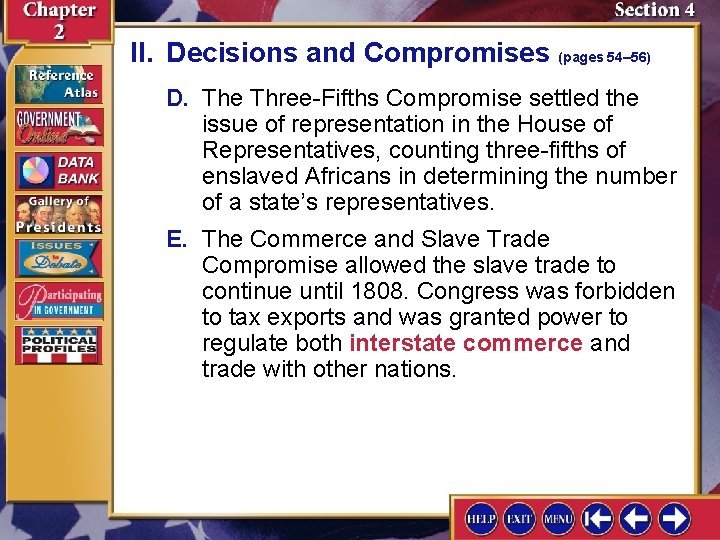 Chapter 2

Section 4

Reference Atlas

GOVERNMENT Online

DATA BANK

Gallery of Presidents

ISSUES to Debate

Participating IN GOVERNMENT

POLITICAL PROFILES

II. Decisions and Compromises (pages 54–56)

D. The Three-Fifths Compromise settled the issue of representation in the House of Representatives, counting three-fifths of enslaved Africans in determining the number of a state's representatives.

E. The Commerce and Slave Trade Compromise allowed the slave trade to continue until 1808. Congress was forbidden to tax exports and was granted power to regulate both interstate commerce and trade with other nations.

HELP EXIT MENU